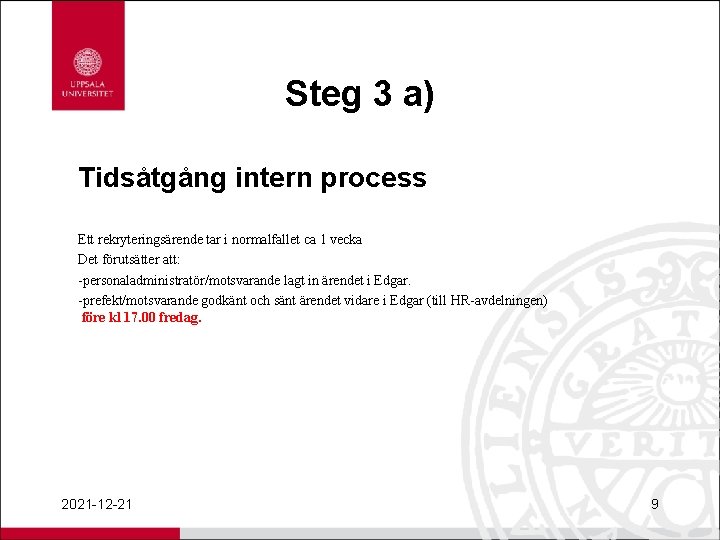 UPPSALA UNIVERSITET

Steg 3 a)

Tidsåtgång intern process

Ett rekryteringsärende tar i normalfallet ca 1 vecka
Det förutsätter att:
-personaladministratör/motsvarande lagt in ärendet i Edgar.
-prefekt/motsvarande godkänt och sänt ärendet vidare i Edgar (till HR-avdelningen) före kl 17.00 fredag.

2021-12-21

9